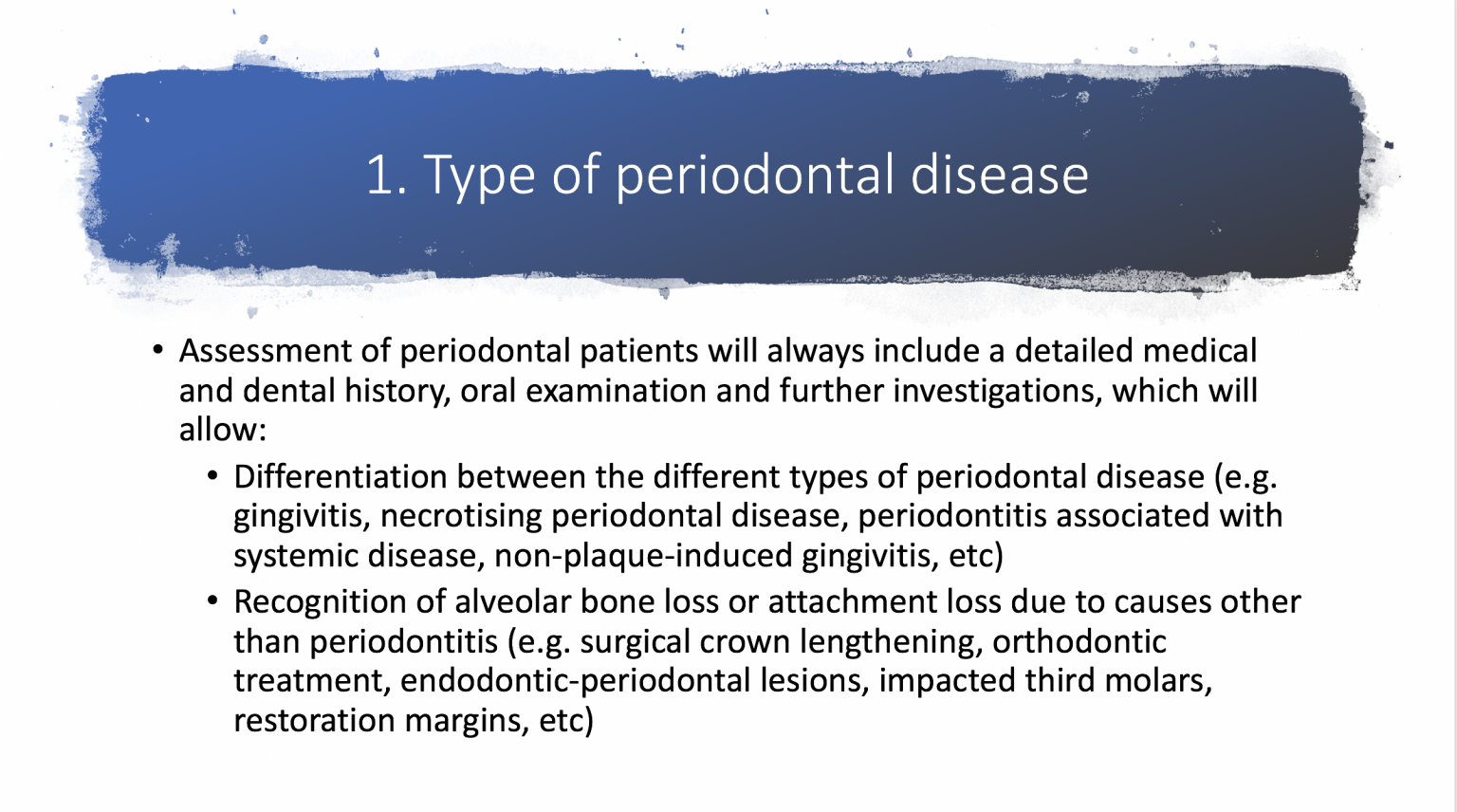 1. Type of periodontal disease

• Assessment of periodontal patients will always include a detailed medical and dental history, oral examination and further investigations, which will allow:

• Differentiation between the different types of periodontal disease (e.g. gingivitis, necrotising periodontal disease, periodontitis associated with systemic disease, non-plaque-induced gingivitis, etc)

• Recognition of alveolar bone loss or attachment loss due to causes other than periodontitis (e.g. surgical crown lengthening, orthodontic treatment, endodontic-periodontal lesions, impacted third molars, restoration margins, etc)